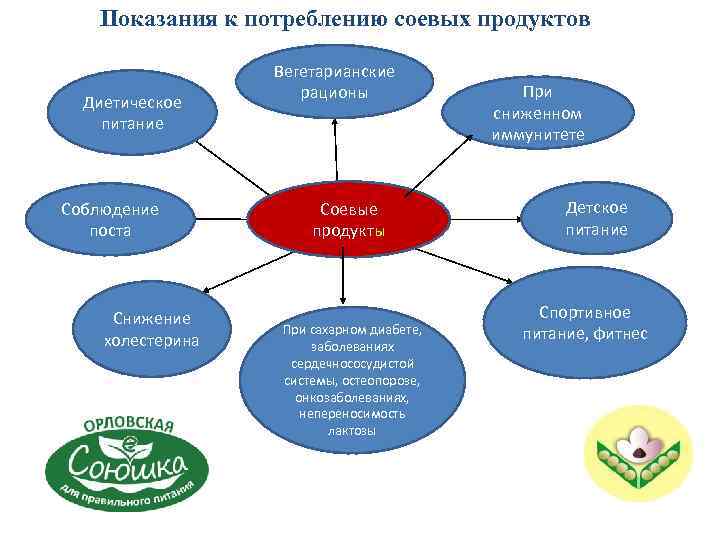 Показания к потреблению соевых продуктов

Вегетарианские рационы

Диетическое питание

При сниженном иммунитете

Соблюдение поста

Соевые продукты

Детское питание

Снижение холестерина

При сахарном диабете, заболеваниях сердечнососудистой системы, остеопорозе, онкозаболеваниях, непереносимость лактозы

Спортивное питание, фитнес

ОРЛОВСКАЯ
Союшка
для правильного питания